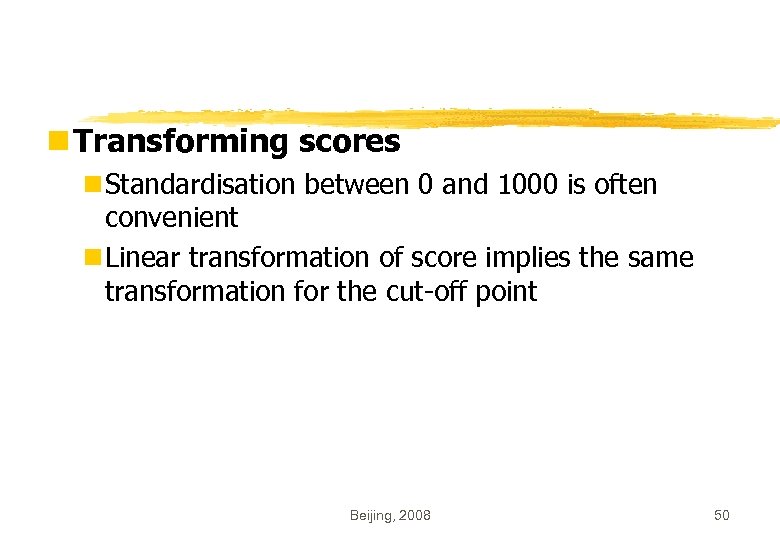 Transforming scores

Standardisation between 0 and 1000 is often convenient

Linear transformation of score implies the same transformation for the cut-off point

Beijing, 2008

50